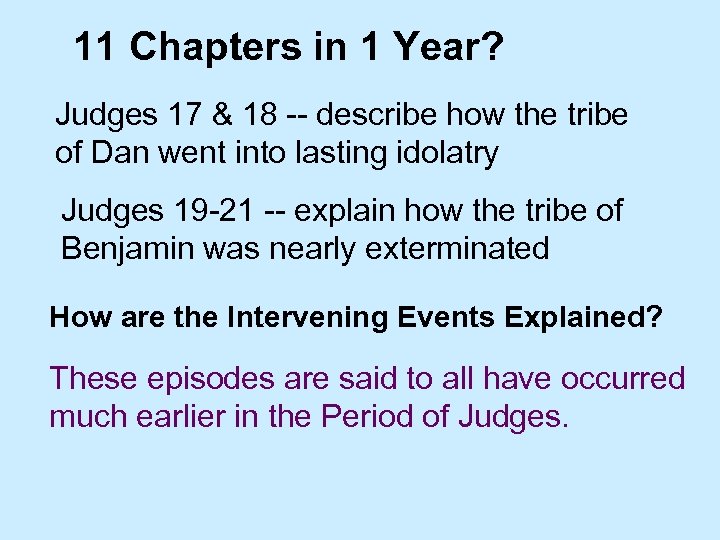 11 Chapters in 1 Year?

Judges 17 & 18 -- describe how the tribe of Dan went into lasting idolatry

Judges 19-21 -- explain how the tribe of Benjamin was nearly exterminated

How are the Intervening Events Explained?

These episodes are said to all have occurred much earlier in the Period of Judges.